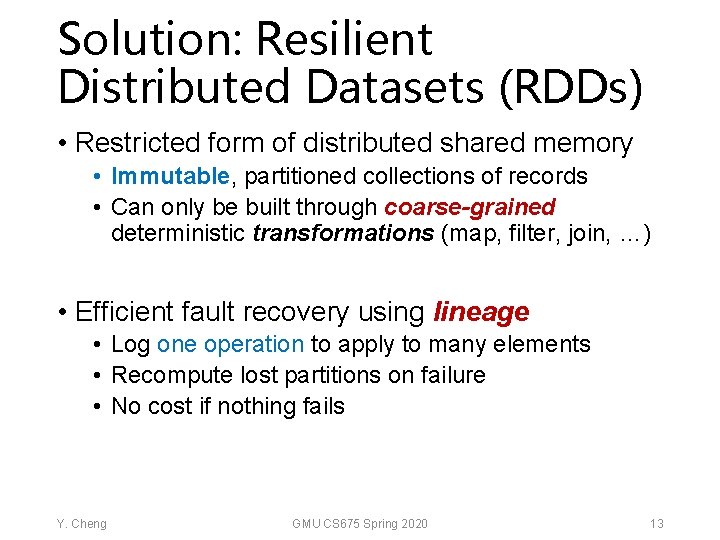 Solution: Resilient Distributed Datasets (RDDs)

• Restricted form of distributed shared memory
  • Immutable, partitioned collections of records
  • Can only be built through coarse-grained deterministic transformations (map, filter, join, …)

• Efficient fault recovery using lineage
  • Log one operation to apply to many elements
  • Recompute lost partitions on failure
  • No cost if nothing fails

Y. Cheng

GMU CS675 Spring 2020

13